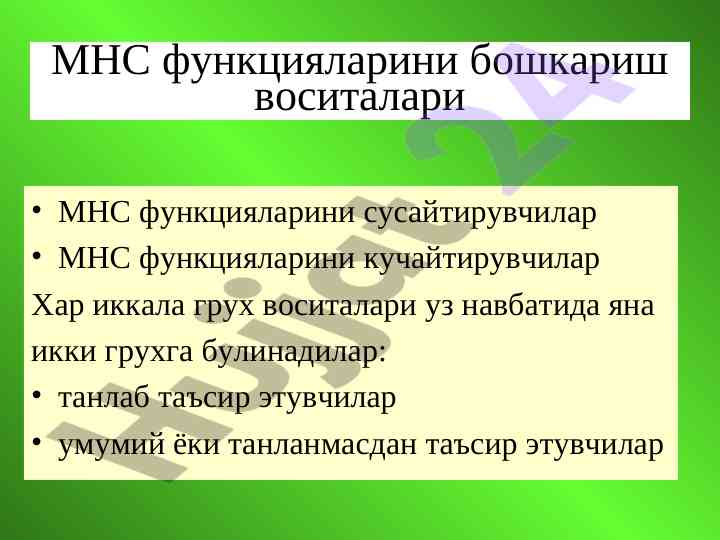 МНС функцияларини бошкариш воситалари

• МНС функцияларини сусайтирувчилар
• МНС функцияларини кучайтирувчилар

Хар иккала грух воситалари уз навбатида яна икки грухга булинадилар:

• танлаб таъсир этувчилар
• умумий ёки танланмасдан таъсир этувчилар

Hujjat 24